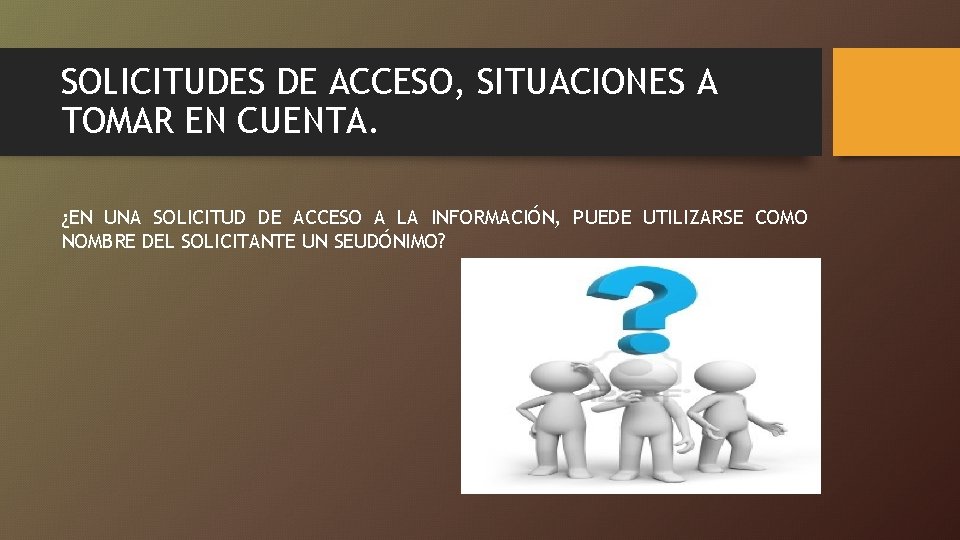 SOLICITUDES DE ACCESO, SITUACIONES A TOMAR EN CUENTA.

¿EN UNA SOLICITUD DE ACCESO A LA INFORMACIÓN, PUEDE UTILIZARSE COMO NOMBRE DEL SOLICITANTE UN SEUDÓNIMO?